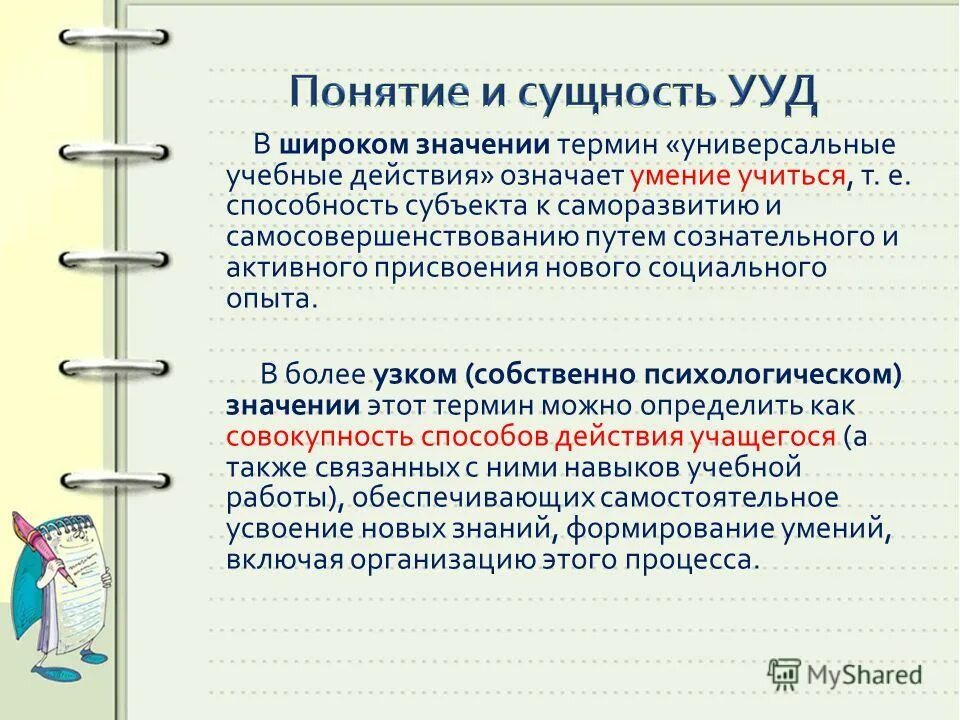 Понятие и сущность УУД

В широком значении термин «универсальные учебные действия» означает умение учиться, т. е. способность субъекта к саморазвитию и самосовершенствованию путем сознательного и активного присвоения нового социального опыта.

В более узком (собственно психологическом) значении этот термин можно определить как совокупность способов действия учащегося (а также связанных с ними навыков учебной работы), обеспечивающих самостоятельное усвоение новых знаний, формирование умений, включая организацию этого процесса.

MyShared